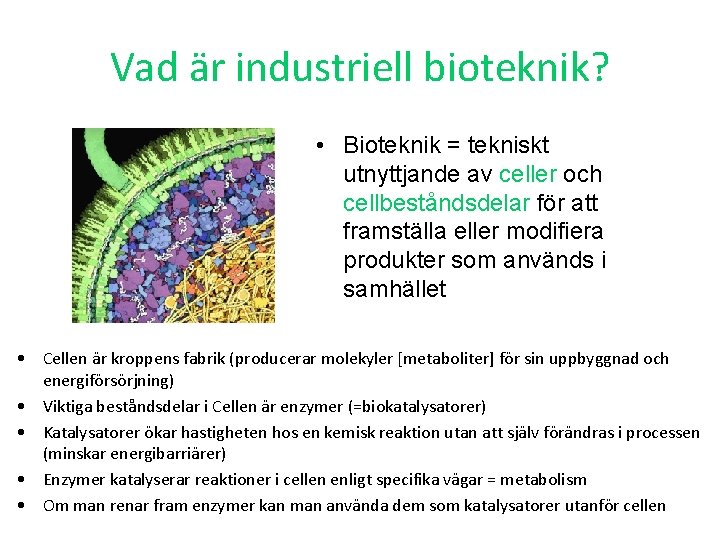 Vad är industriell bioteknik?

• Bioteknik = tekniskt utnyttjande av celler och cellbeståndsdelar för att framställa eller modifiera produkter som används i samhället

• Cellen är kroppens fabrik (producerar molekyler [metaboliter] för sin uppbyggnad och energiförsörjning)
• Viktiga beståndsdelar i Cellen är enzymer (=biokatalysatorer)
• Katalysatorer ökar hastigheten hos en kemisk reaktion utan att själv förändras i processen (minskar energibarriärer)
• Enzymer katalyserar reaktioner i cellen enligt specifika vägar = metabolism
• Om man renar fram enzymer kan man använda dem som katalysatorer utanför cellen